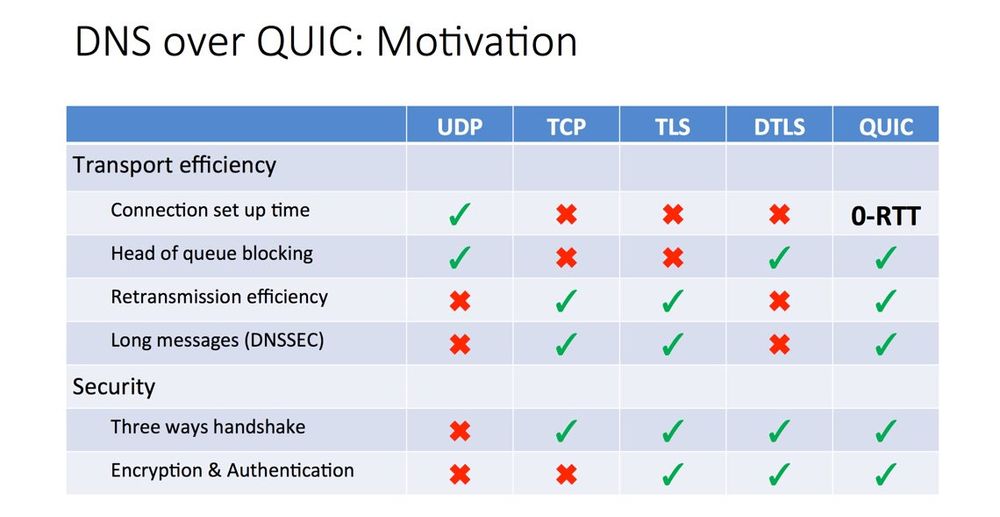 DNS over QUIC: Motivation

| | UDP | TCP | TLS | DTLS | QUIC |
|---|---|---|---|---|---|
| Transport efficiency | | | | | |
| Connection set up time | ✓ | ✖ | ✖ | ✖ | 0-RTT |
| Head of queue blocking | ✓ | ✖ | ✖ | ✓ | ✓ |
| Retransmission efficiency | ✖ | ✓ | ✓ | ✖ | ✓ |
| Long messages (DNSSEC) | ✖ | ✓ | ✓ | ✖ | ✓ |
| Security | | | | | |
| Three ways handshake | ✖ | ✓ | ✓ | ✓ | ✓ |
| Encryption & Authentication | ✖ | ✖ | ✓ | ✓ | ✓ |